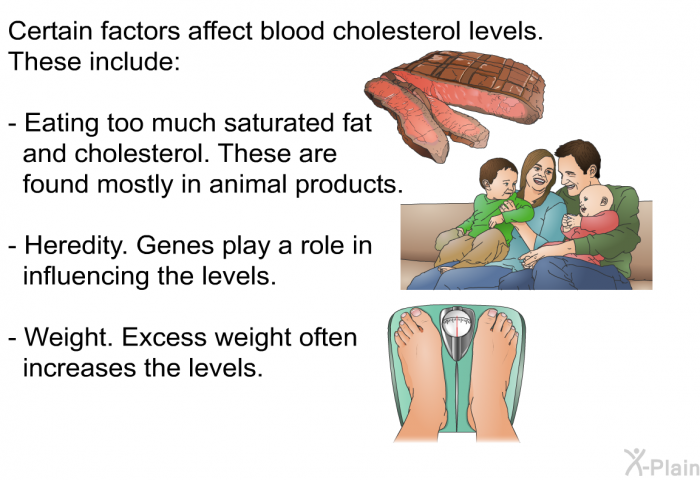 Certain factors affect blood cholesterol levels. These include:

- Eating too much saturated fat and cholesterol. These are found mostly in animal products.

- Heredity. Genes play a role in influencing the levels.

- Weight. Excess weight often increases the levels.

X-Plain